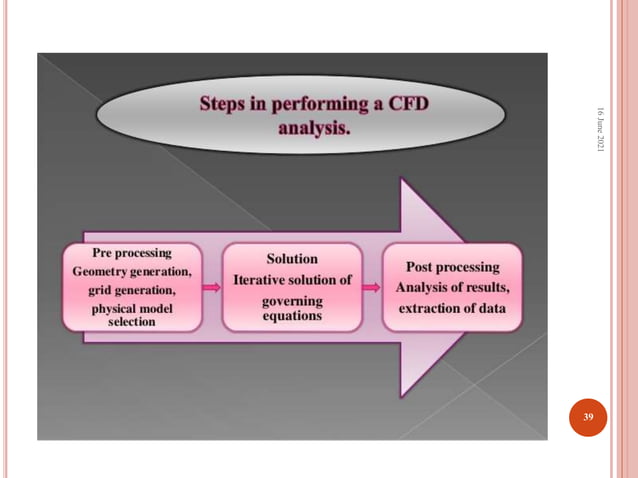 Steps in performing a CFD analysis.

Pre processing
Geometry generation, grid generation, physical model selection

Solution
Iterative solution of governing equations

Post processing
Analysis of results, extraction of data

16 June 2021

39